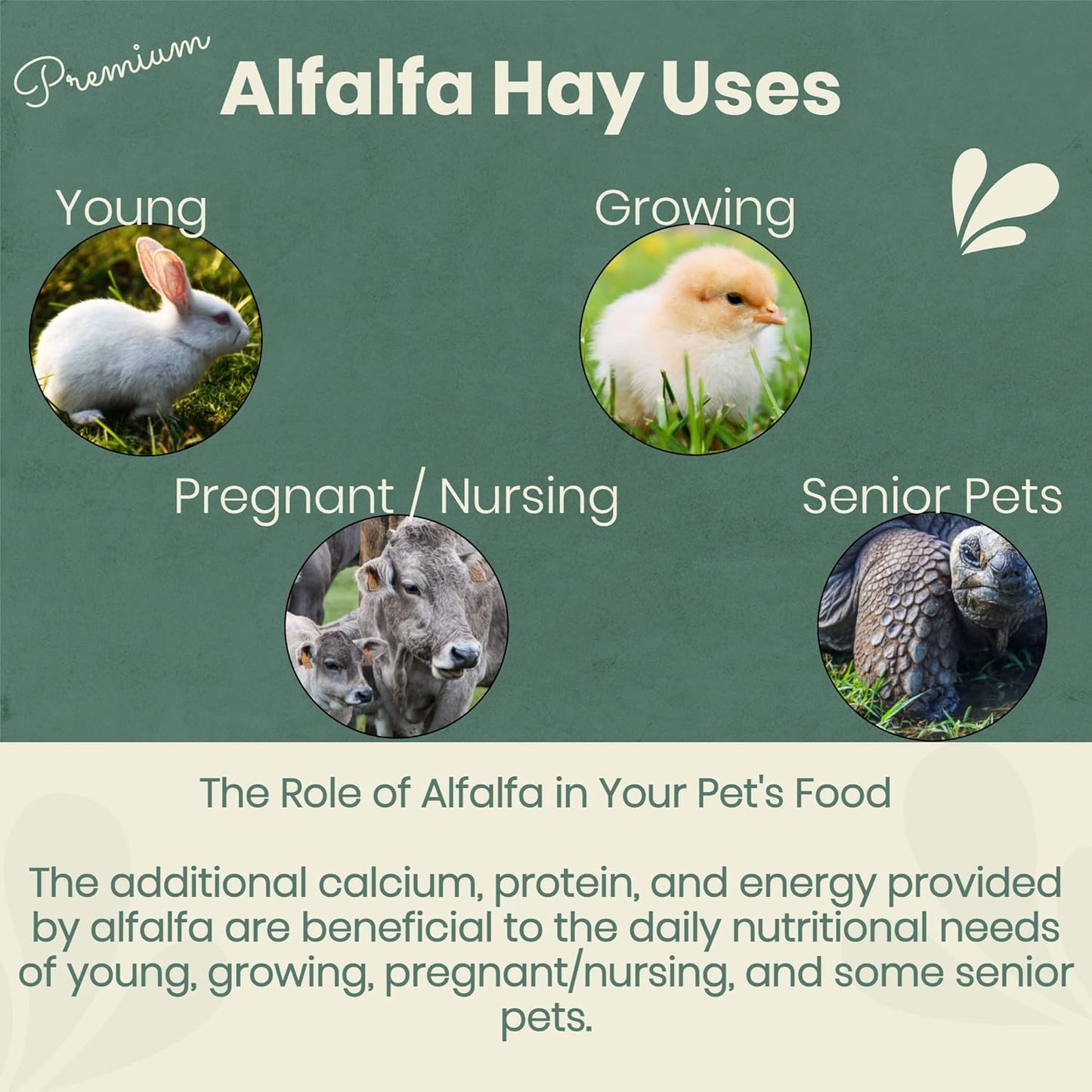 Premium
Alfalfa Hay Uses

Young

Growing

Pregnant / Nursing

Senior Pets

The Role of Alfalfa in Your Pet's Food

The additional calcium, protein, and energy provided by alfalfa are beneficial to the daily nutritional needs of young, growing, pregnant/nursing, and some senior pets.